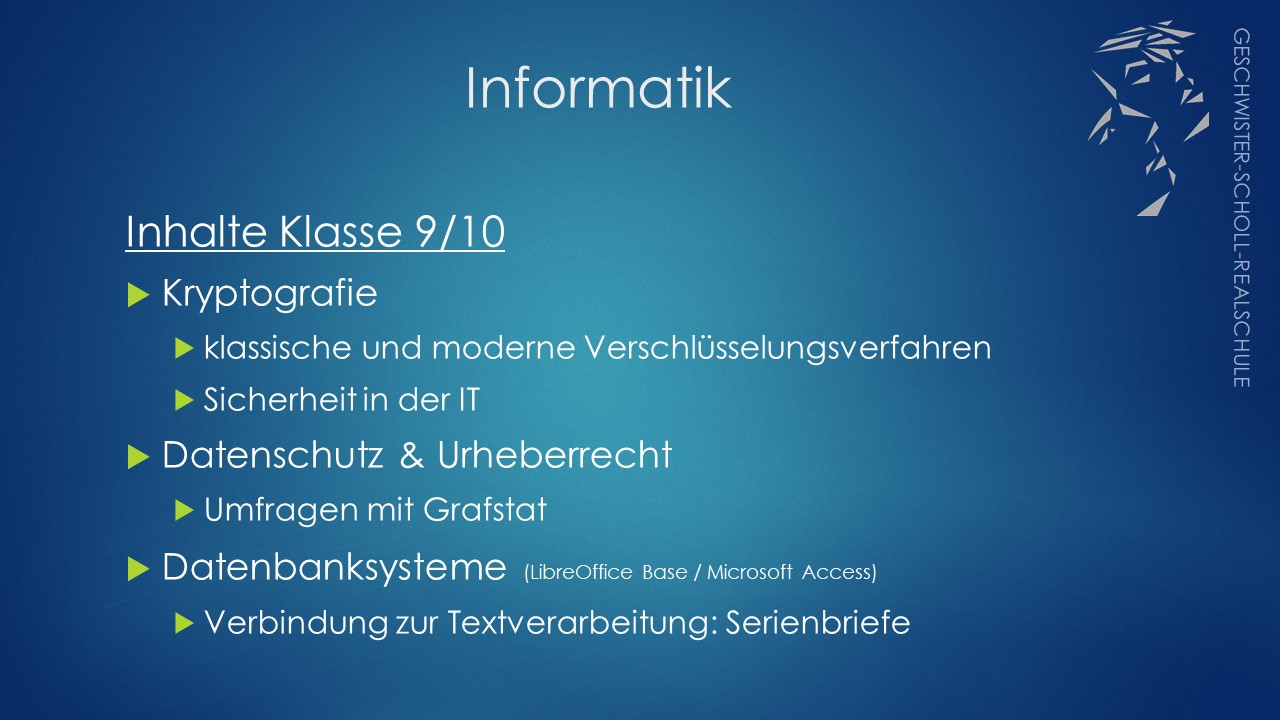 Informatik

Inhalte Klasse 9/10

Kryptografie

klassische und moderne Verschlüsselungsverfahren

Sicherheit in der IT

Datenschutz & Urheberrecht

Umfragen mit Grafstat

Datenbanksysteme (LibreOffice Base / Microsoft Access)

Verbindung zur Textverarbeitung: Serienbriefe

GESCHWISTER-SCHOLL-REALSCHULE